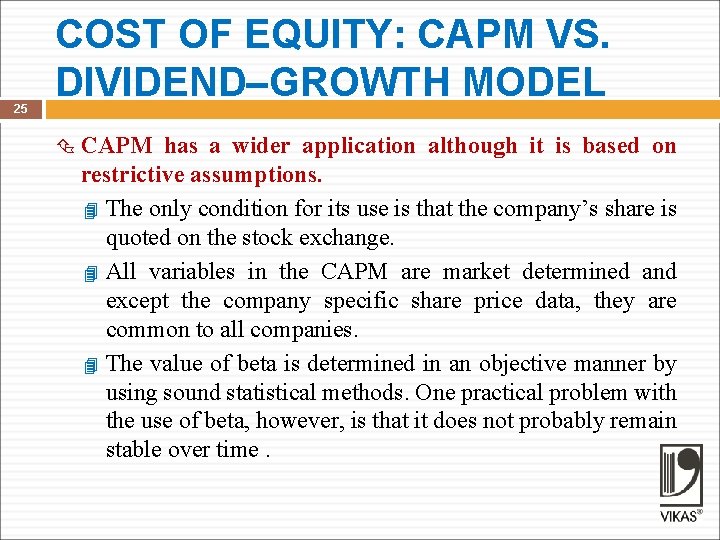 COST OF EQUITY: CAPM VS. DIVIDEND–GROWTH MODEL

25

CAPM has a wider application although it is based on restrictive assumptions.

The only condition for its use is that the company's share is quoted on the stock exchange.

All variables in the CAPM are market determined and except the company specific share price data, they are common to all companies.

The value of beta is determined in an objective manner by using sound statistical methods. One practical problem with the use of beta, however, is that it does not probably remain stable over time .

VIKAS®